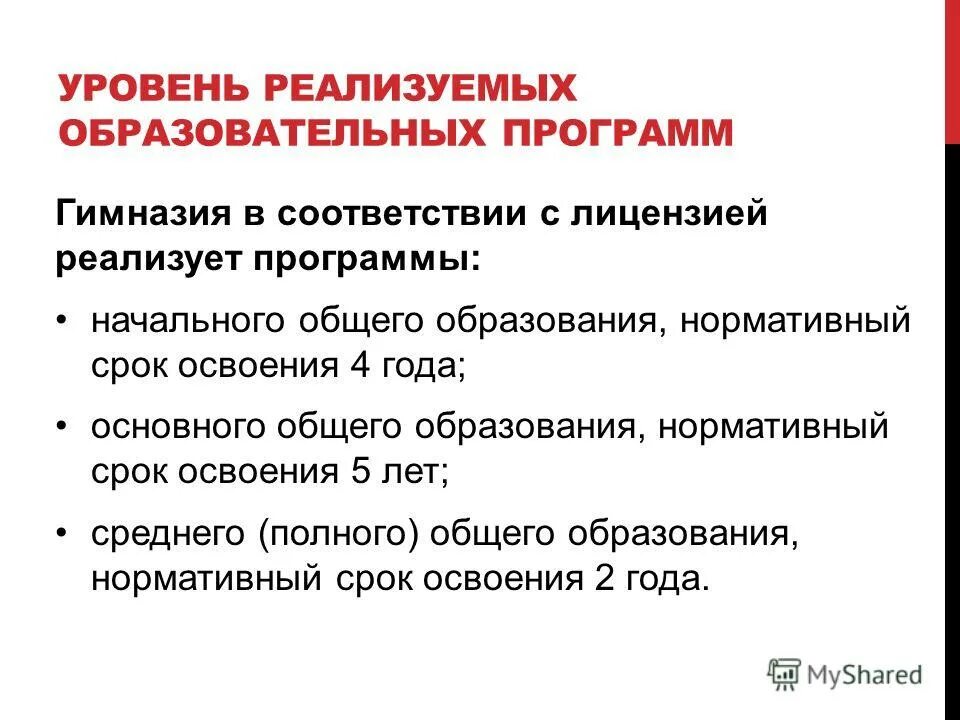 УРОВЕНЬ РЕАЛИЗУЕМЫХ ОБРАЗОВАТЕЛЬНЫХ ПРОГРАММ

Гимназия в соответствии с лицензией реализует программы:

• начального общего образования, нормативный срок освоения 4 года;

• основного общего образования, нормативный срок освоения 5 лет;

• среднего (полного) общего образования, нормативный срок освоения 2 года.

MyShared